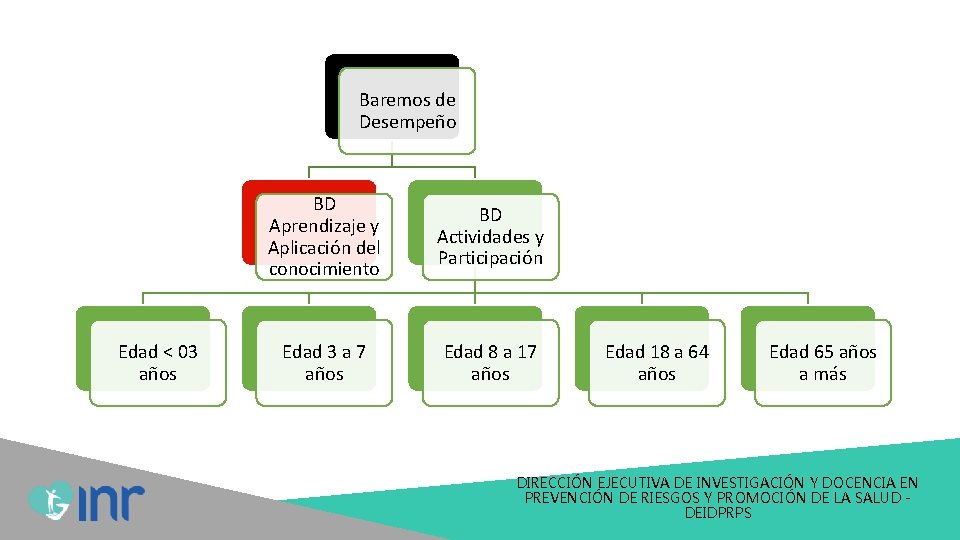 Baremos de Desempeño

BD Aprendizaje y Aplicación del conocimiento

BD Actividades y Participación

Edad < 03 años

Edad 3 a 7 años

Edad 8 a 17 años

Edad 18 a 64 años

Edad 65 años a más

inr

DIRECCIÓN EJECUTIVA DE INVESTIGACIÓN Y DOCENCIA EN PREVENCIÓN DE RIESGOS Y PROMOCIÓN DE LA SALUD - DEIDPRPS